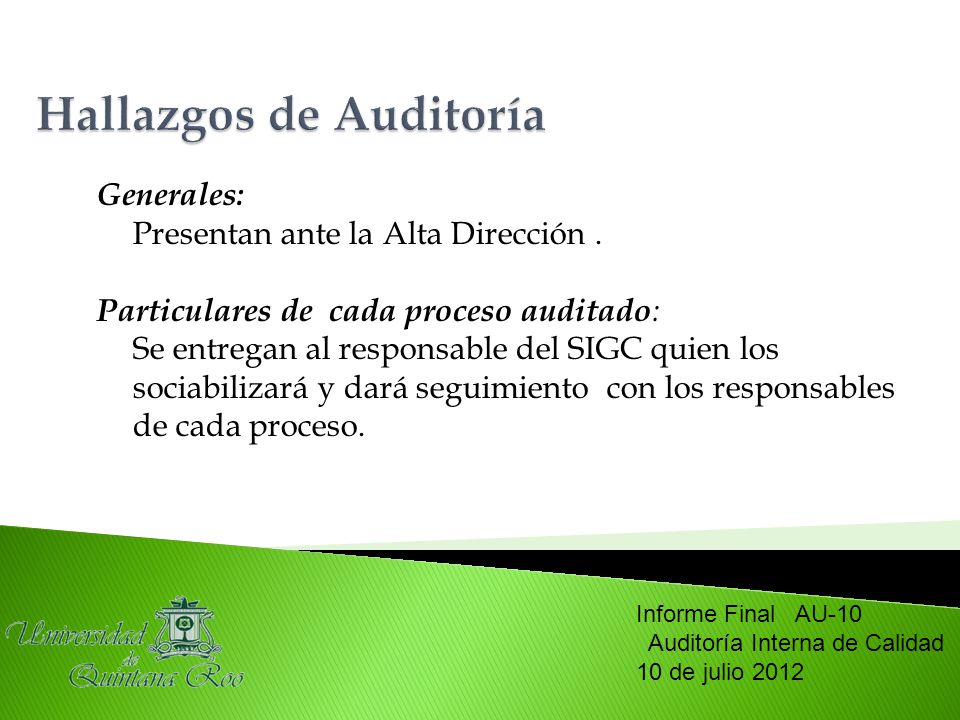 Hallazgos de Auditoría

Generales:
Presentan ante la Alta Dirección .

Particulares de cada proceso auditado:
Se entregan al responsable del SIGC quien los sociabilizará y dará seguimiento con los responsables de cada proceso.

Universidad de Quintana Roo

Informe Final AU-10
Auditoría Interna de Calidad
10 de julio 2012